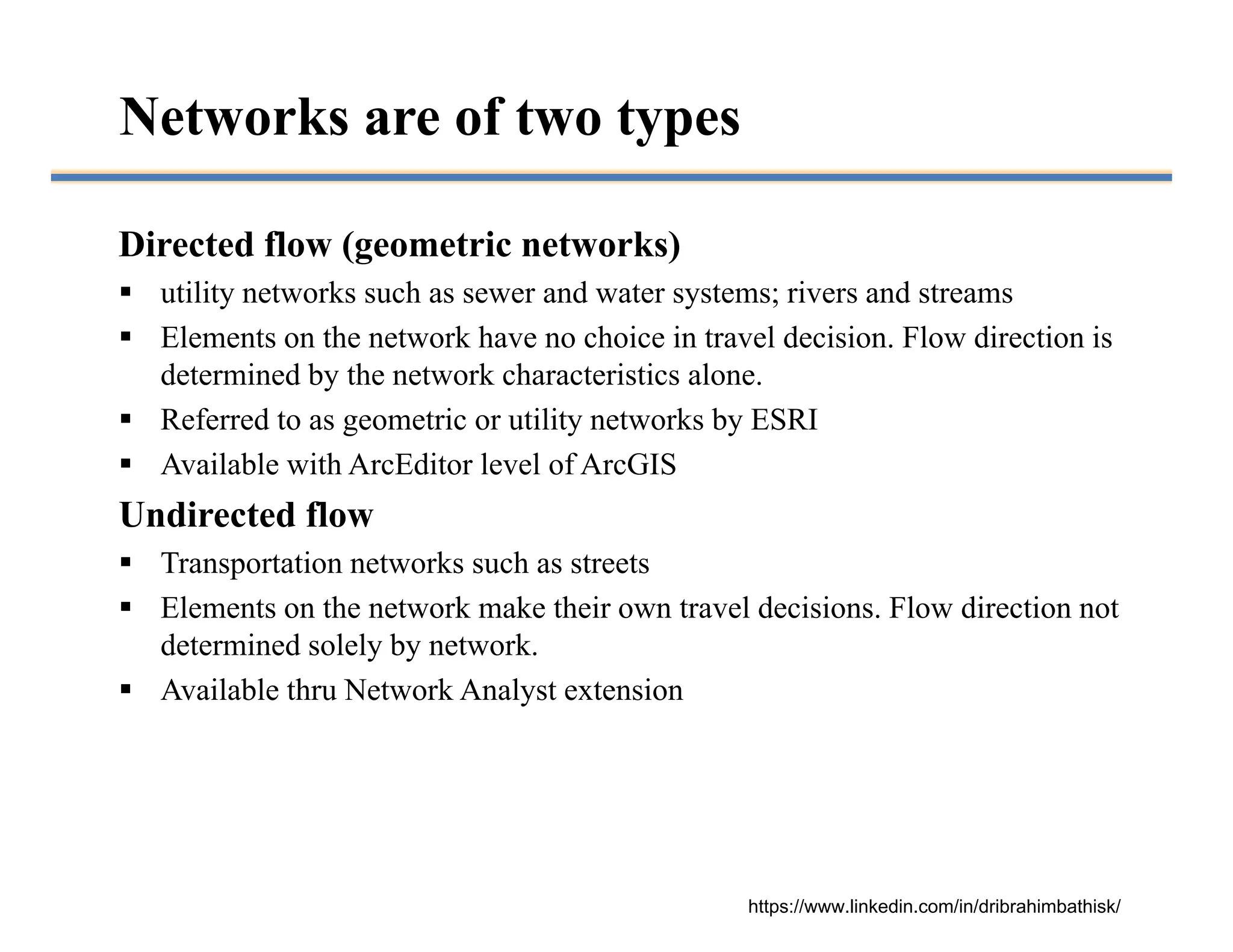 Networks are of two types

Directed flow (geometric networks)

▪ utility networks such as sewer and water systems; rivers and streams
▪ Elements on the network have no choice in travel decision. Flow direction is determined by the network characteristics alone.
▪ Referred to as geometric or utility networks by ESRI
▪ Available with ArcEditor level of ArcGIS

Undirected flow

▪ Transportation networks such as streets
▪ Elements on the network make their own travel decisions. Flow direction not determined solely by network.
▪ Available thru Network Analyst extension

https://www.linkedin.com/in/dribrahimbathisk/